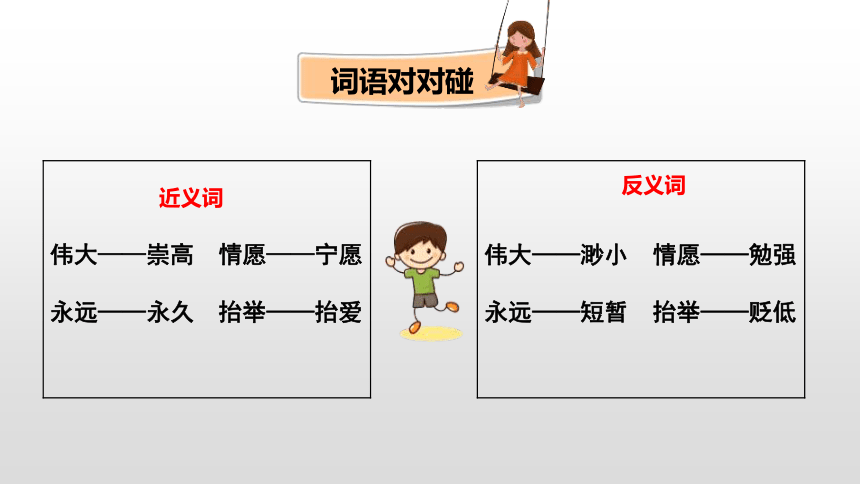 词语对对碰

近义词

伟大——崇高　情愿——宁愿

永远——永久　抬举——抬爱

反义词

伟大——渺小　情愿——勉强

永远——短暂　抬举——贬低